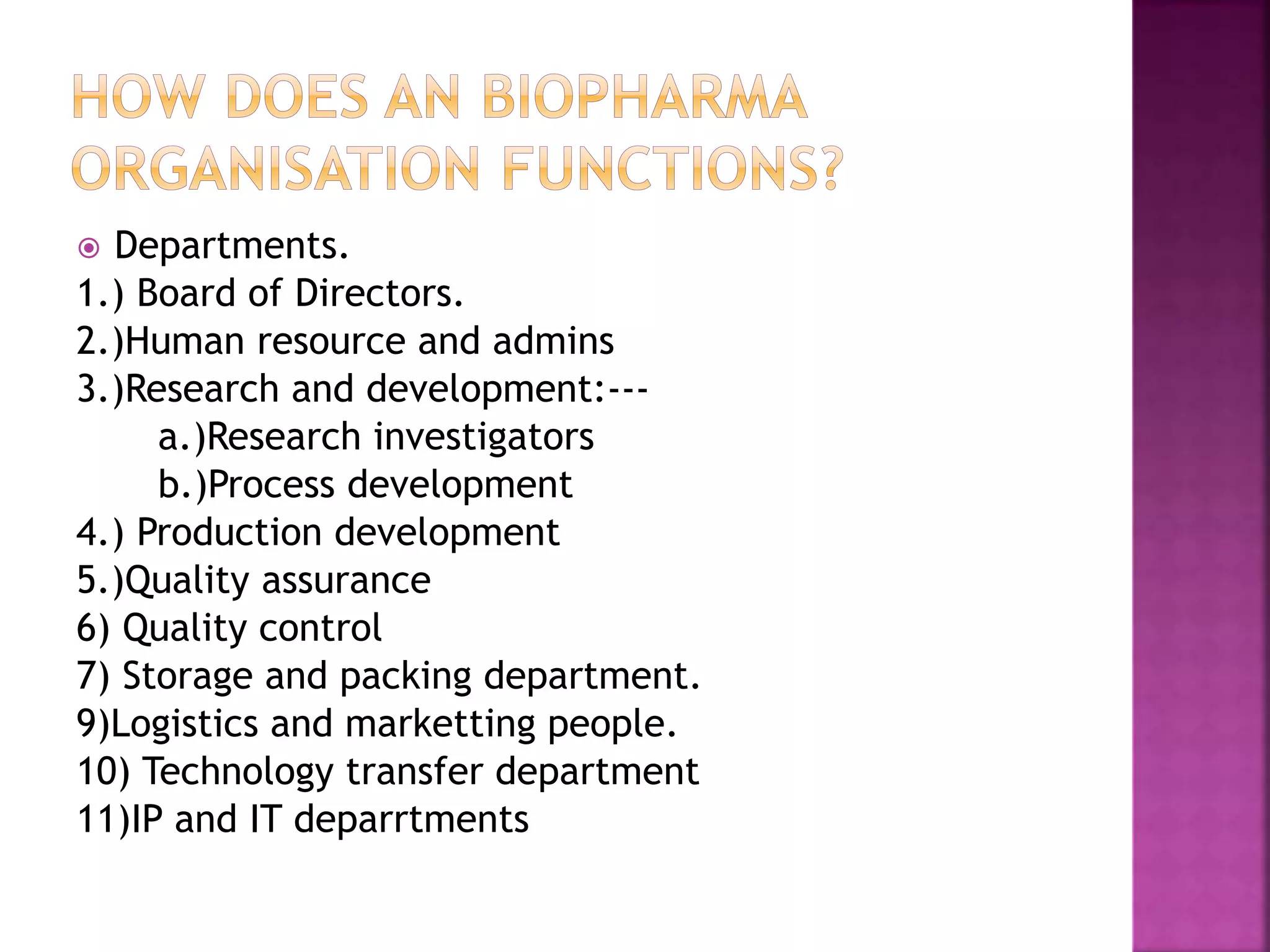 HOW DOES AN BIOPHARMA ORGANISATION FUNCTIONS?

Departments.
1.) Board of Directors.
2.)Human resource and admins
3.)Research and development:---
a.)Research investigators
b.)Process development
4.) Production development
5.)Quality assurance
6) Quality control
7) Storage and packing department.
9)Logistics and marketting people.
10) Technology transfer department
11)IP and IT deparrtments